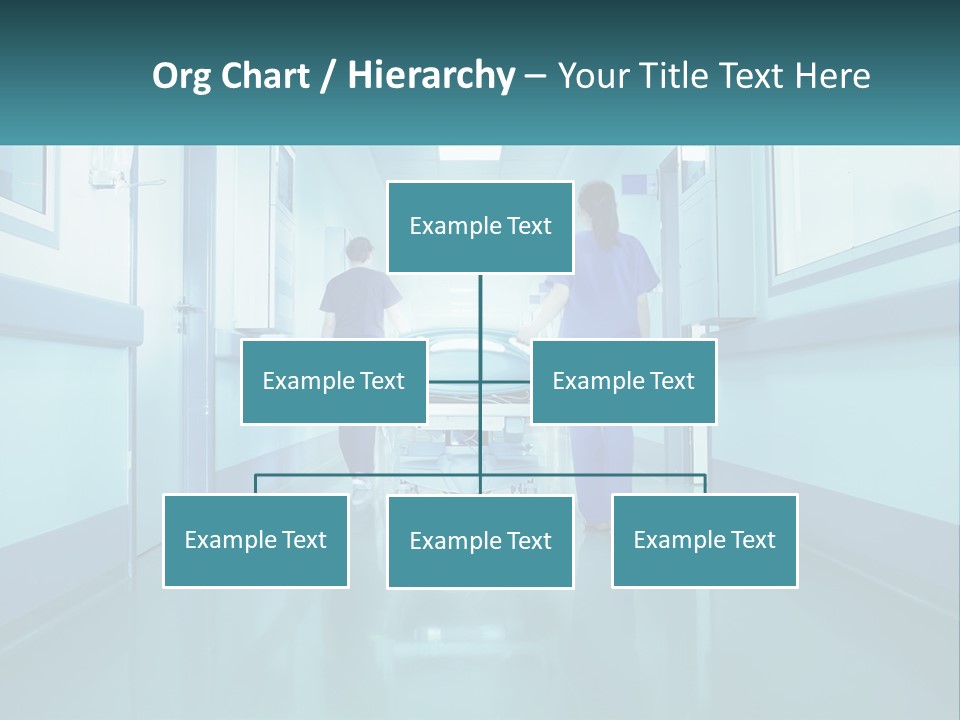 Org Chart / Hierarchy – Your Title Text Here

Example Text

Example Text

Example Text

Example Text

Example Text

Example Text